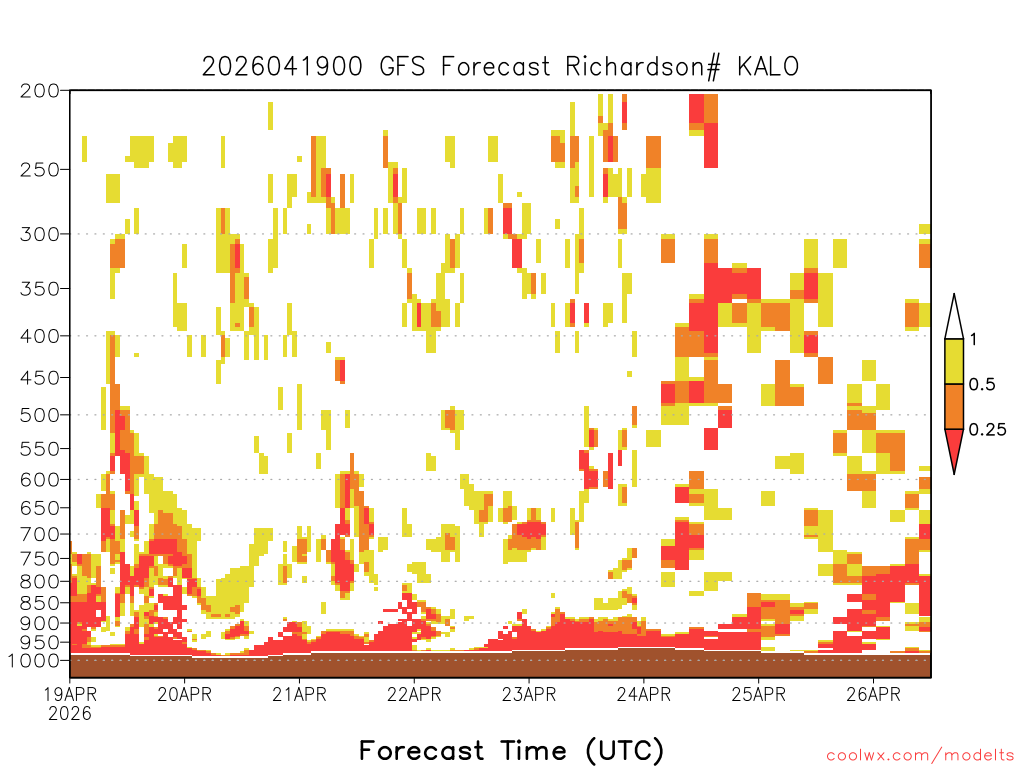 2026041900 GFS Forecast Richardson# KALO

200
250
300
350
400
450
500
550
600
650
700
750
800
850
900
950
1000

1
0.5
0.25

19APR
2026
20APR
21APR
22APR
23APR
24APR
25APR
26APR

Forecast Time (UTC)

coolwx.com/modelts